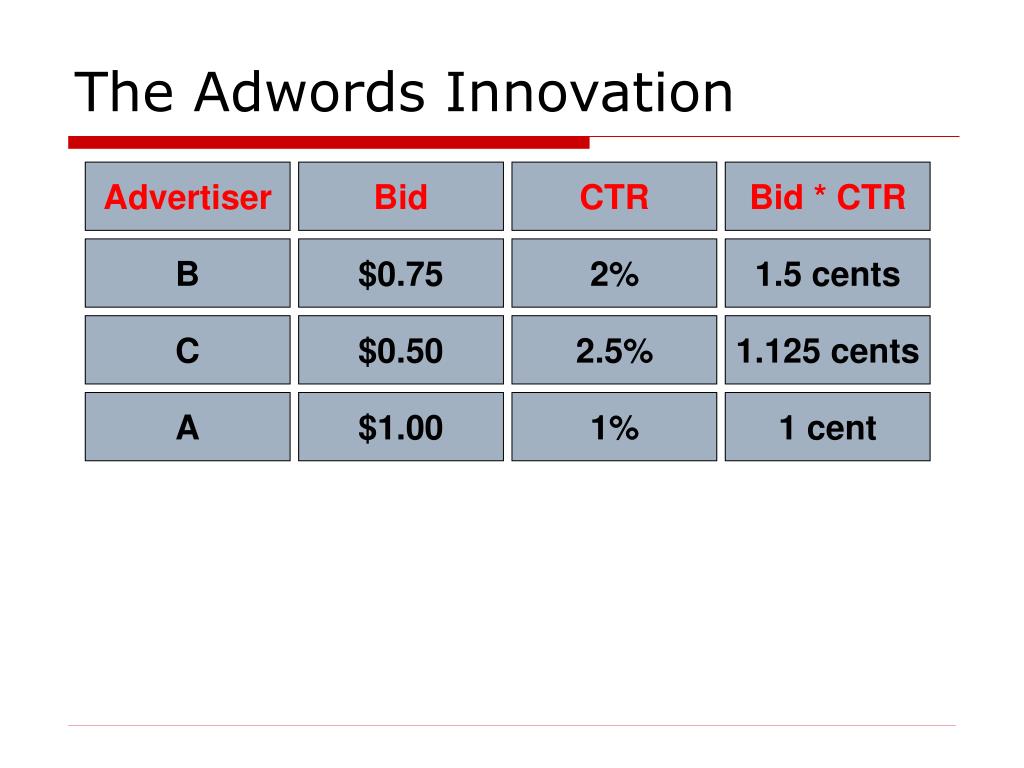 The Adwords Innovation

| Advertiser | Bid | CTR | Bid * CTR |
|---|---|---|---|
| B | \$0.75 | 2% | 1.5 cents |
| C | \$0.50 | 2.5% | 1.125 cents |
| A | \$1.00 | 1% | 1 cent |